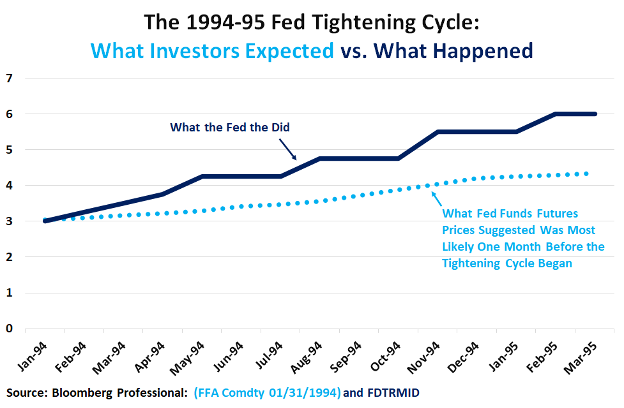 The 1994-95 Fed Tightening Cycle:
What Investors Expected vs. What Happened

7
6
5
4
3
2
1
0

What the Fed the Did

What Fed Funds Futures Prices Suggested Was Most Likely One Month Before the Tightening Cycle Began

Jan-94 Feb-94 Mar-94 Apr-94 May-94 Jun-94 Jul-94 Aug-94 Sep-94 Oct-94 Nov-94 Dec-94 Jan-95 Feb-95 Mar-95

Source: Bloomberg Professional: (FFA Comdty 01/31/1994) and FDTRMID